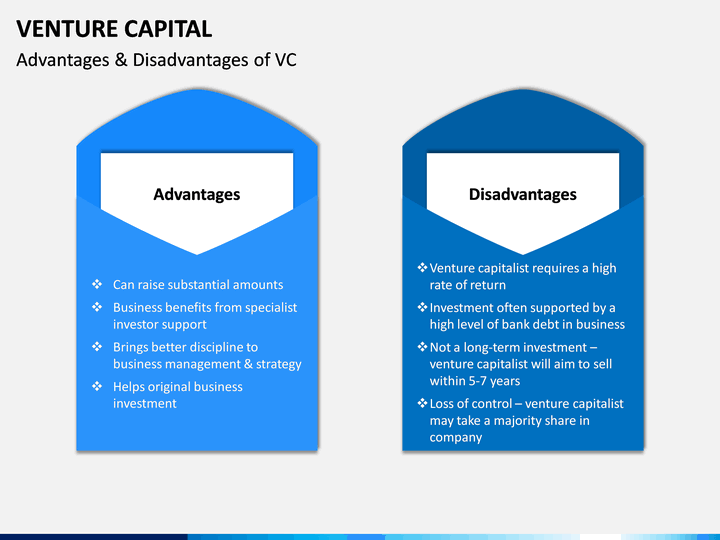 VENTURE CAPITAL

Advantages & Disadvantages of VC

Advantages

❖ Can raise substantial amounts
❖ Business benefits from specialist investor support
❖ Brings better discipline to business management & strategy
❖ Helps original business investment

Disadvantages

❖ Venture capitalist requires a high rate of return
❖ Investment often supported by a high level of bank debt in business
❖ Not a long-term investment – venture capitalist will aim to sell within 5-7 years
❖ Loss of control – venture capitalist may take a majority share in company